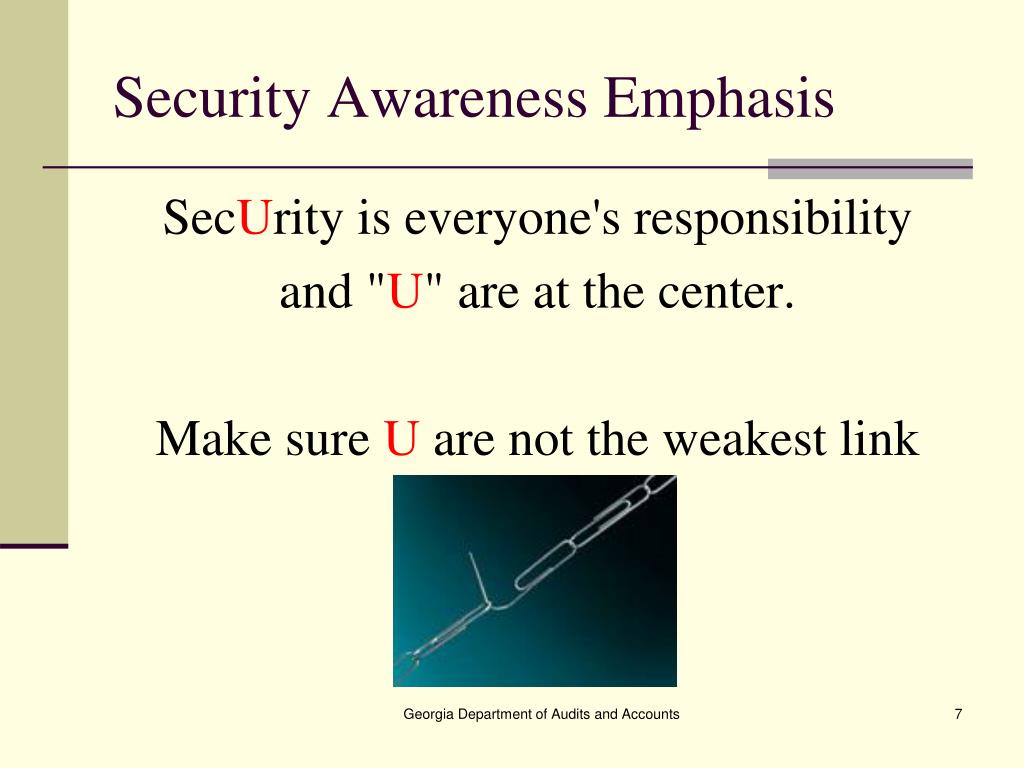 Security Awareness Emphasis

SecUrity is everyone's responsibility and "U" are at the center.

Make sure U are not the weakest link

Georgia Department of Audits and Accounts

7